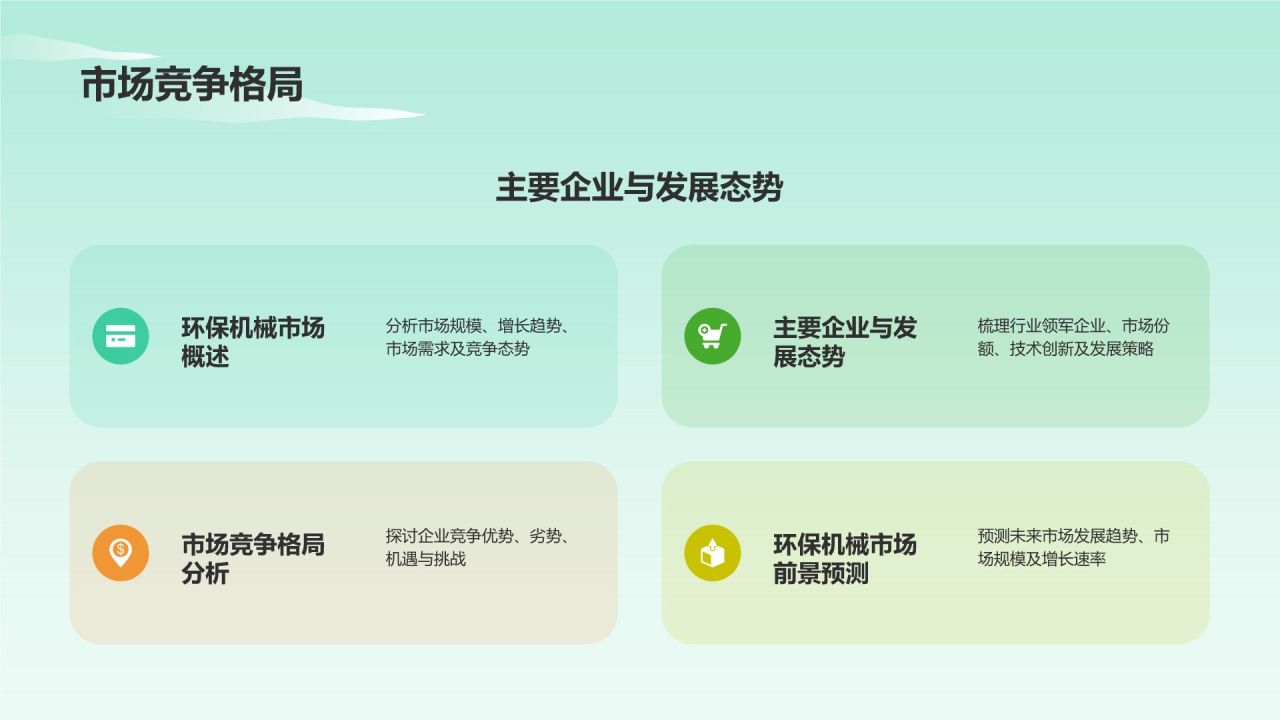 市场竞争格局

主要企业与发展态势

环保机械市场概述

分析市场规模、增长趋势、市场需求及竞争态势

主要企业与发展态势

梳理行业领军企业、市场份额、技术创新及发展策略

市场竞争格局分析

探讨企业竞争优势、劣势、机遇与挑战

环保机械市场前景预测

预测未来市场发展趋势、市场规模及增长速率